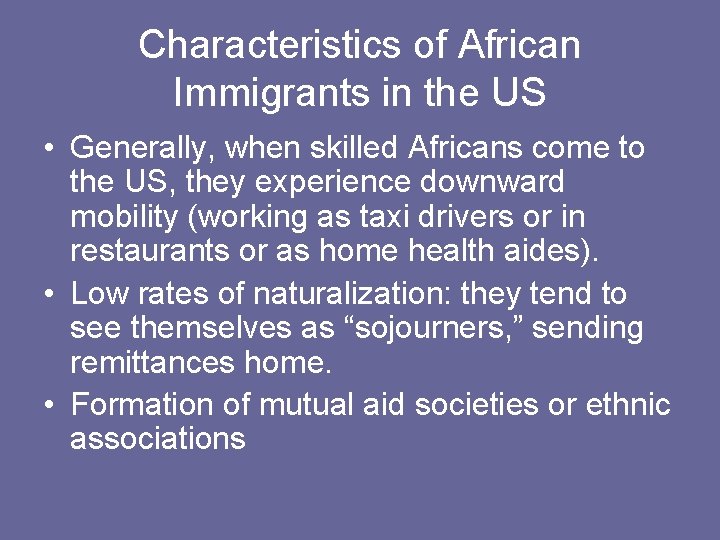 Characteristics of African Immigrants in the US

• Generally, when skilled Africans come to the US, they experience downward mobility (working as taxi drivers or in restaurants or as home health aides).
• Low rates of naturalization: they tend to see themselves as “sojourners,” sending remittances home.
• Formation of mutual aid societies or ethnic associations